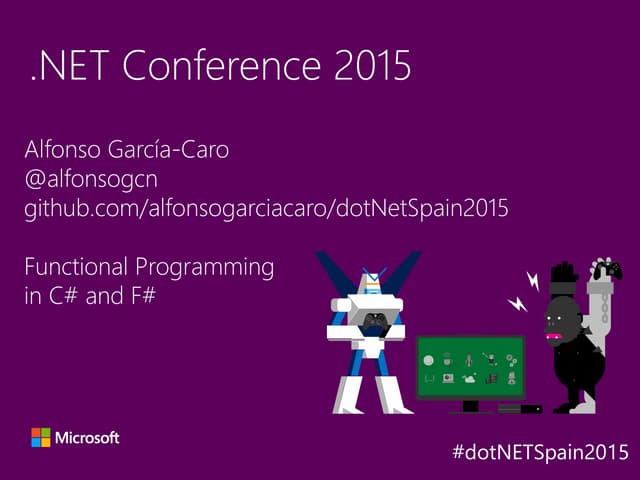 .NET Conference 2015

Alfonso García-Caro
@alfonsogcn
github.com/alfonsogarciacaro/dotNetSpain2015

Functional Programming in C# and F#

Microsoft

#dotNETSpain2015